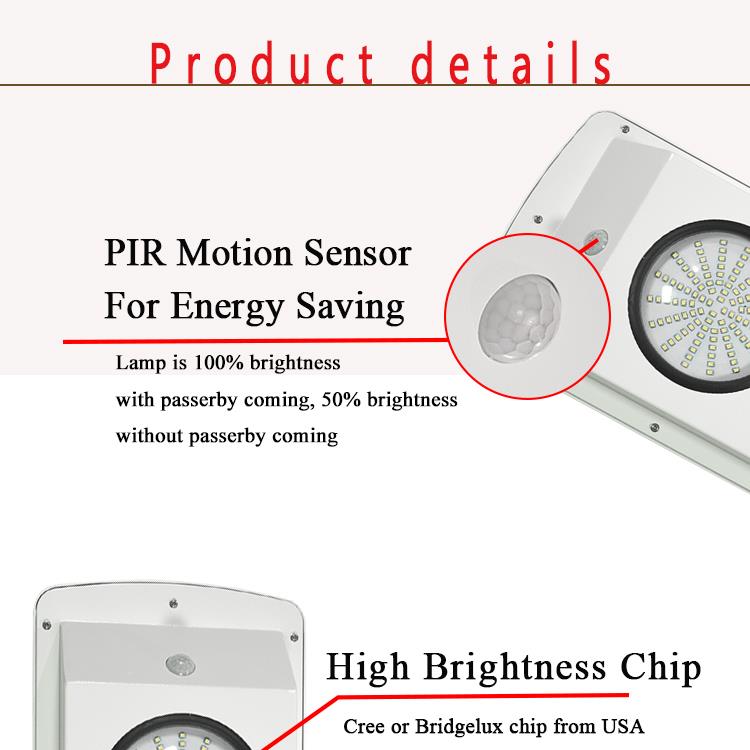 Product details

PIR Motion Sensor
For Energy Saving

Lamp is 100% brightness
with passerby coming, 50% brightness
without passerby coming

High Brightness Chip

Cree or Bridgelux chip from USA